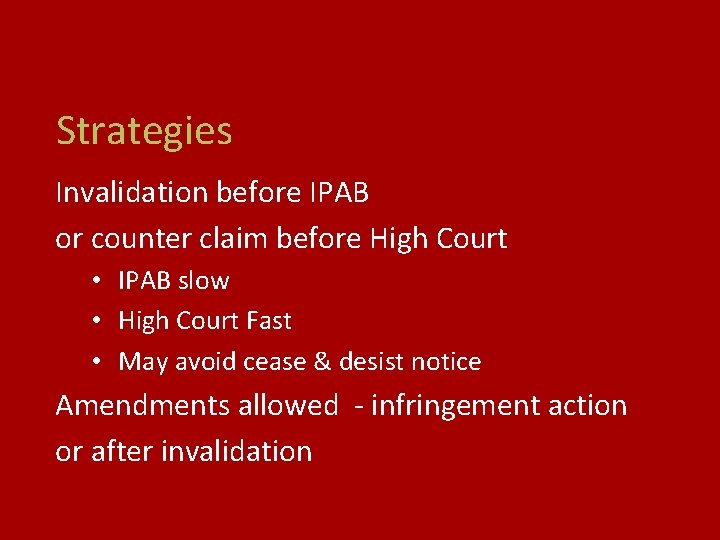 Strategies

Invalidation before IPAB

or counter claim before High Court

• IPAB slow
• High Court Fast
• May avoid cease & desist notice

Amendments allowed - infringement action

or after invalidation